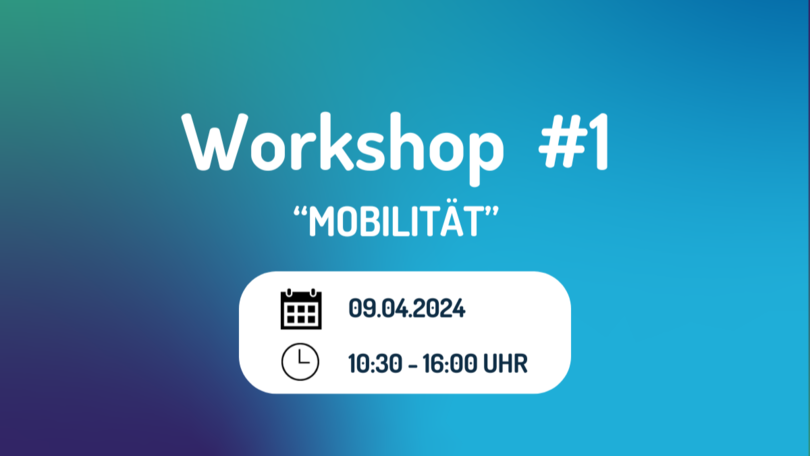 Workshop #1

“MOBILITÄT”

09.04.2024

10:30 - 16:00 UHR